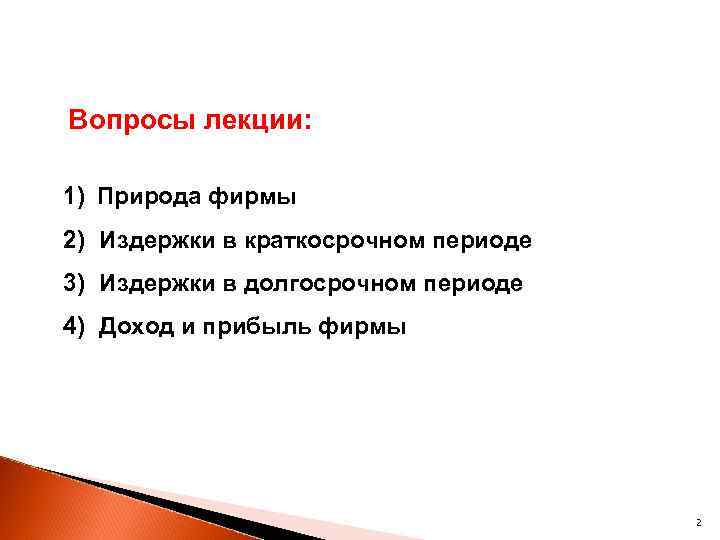 Вопросы лекции:

1) Природа фирмы

2) Издержки в краткосрочном периоде

3) Издержки в долгосрочном периоде

4) Доход и прибыль фирмы

2